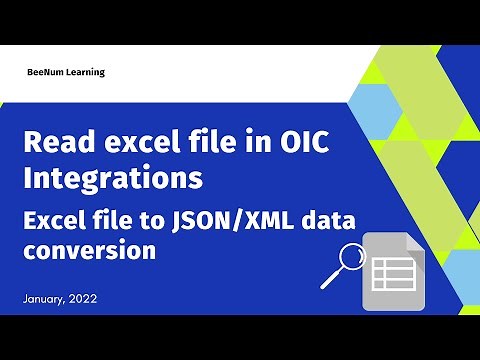 BeeNum Learning

Read excel file in OIC Integrations

Excel file to JSON/XML data conversion

January, 2022